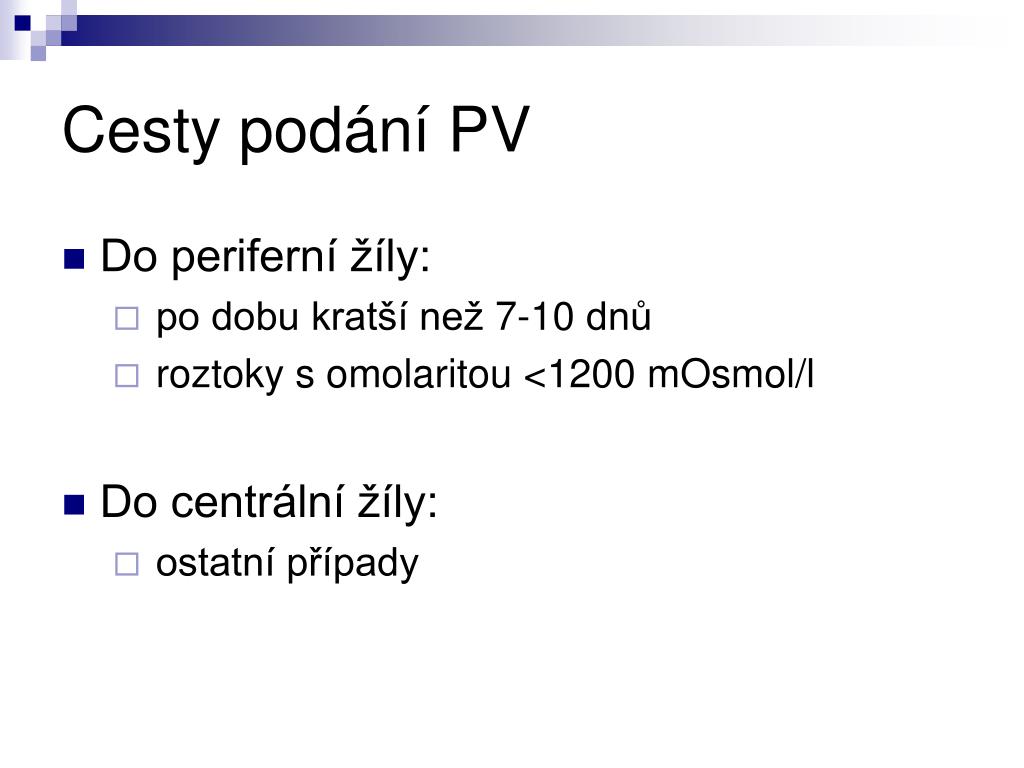 Cesty podání PV

Do periferní žíly:
po dobu kratší než 7-10 dnů
roztoky s omolaritou <1200 mOsmol/l

Do centrální žíly:
ostatní případy